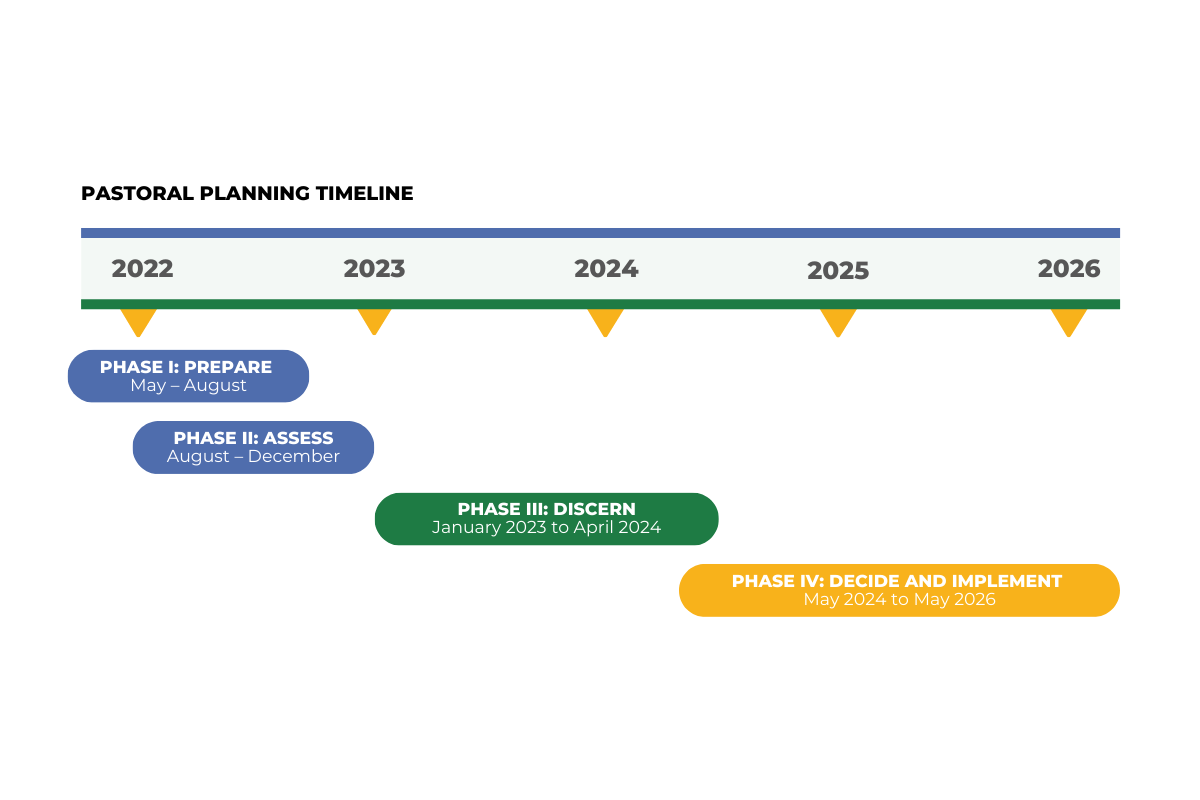 PASTORAL PLANNING TIMELINE

2022
2023
2024
2025
2026

PHASE I: PREPARE
May – August

PHASE II: ASSESS
August – December

PHASE III: DISCERN
January 2023 to April 2024

PHASE IV: DECIDE AND IMPLEMENT
May 2024 to May 2026